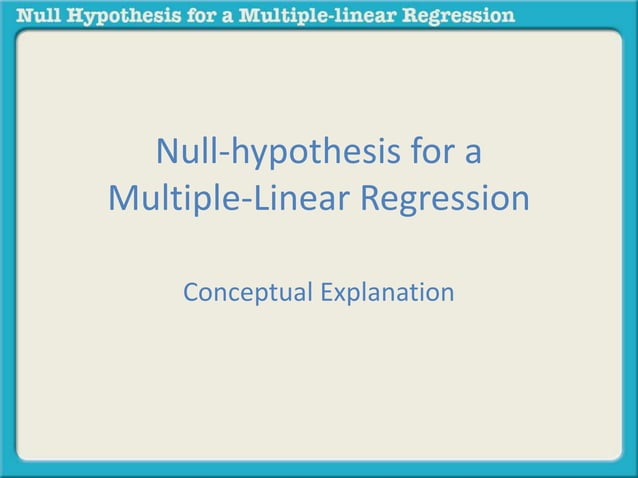 Null Hypothesis for a Multiple-linear Regression

Null-hypothesis for a Multiple-Linear Regression

Conceptual Explanation